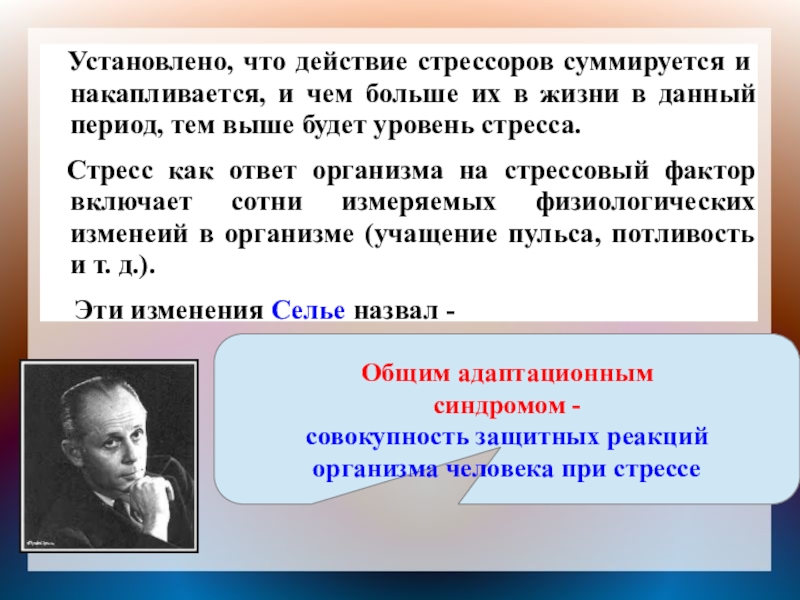 Установлено, что действие стрессоров суммируется и накапливается, и чем больше их в жизни в данный период, тем выше будет уровень стресса.

Стресс как ответ организма на стрессовый фактор включает сотни измеряемых физиологических изменеий в организме (учащение пульса, потливость и т. д.).

Эти изменения Селье назвал -

Общим адаптационным синдромом - совокупность защитных реакций организма человека при стрессе